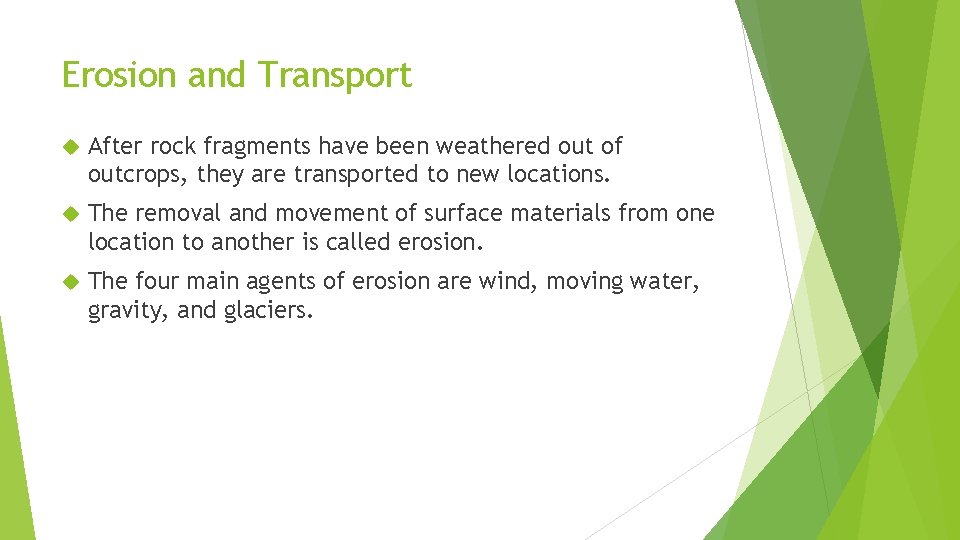 Erosion and Transport

After rock fragments have been weathered out of outcrops, they are transported to new locations.

The removal and movement of surface materials from one location to another is called erosion.

The four main agents of erosion are wind, moving water, gravity, and glaciers.